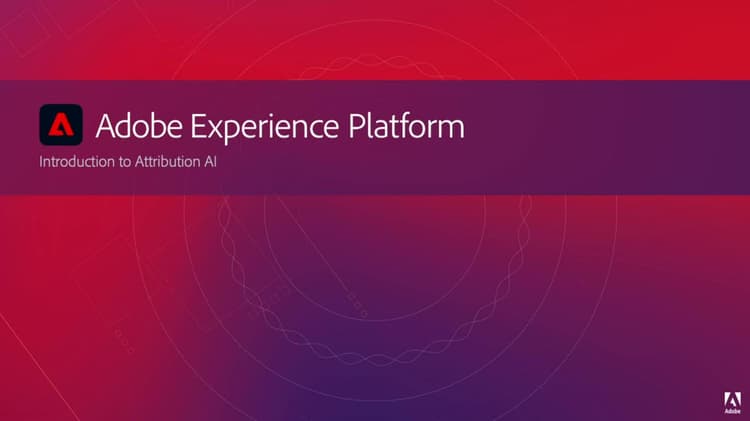 Adobe Experience Platform

Introduction to Attribution AI

Adobe